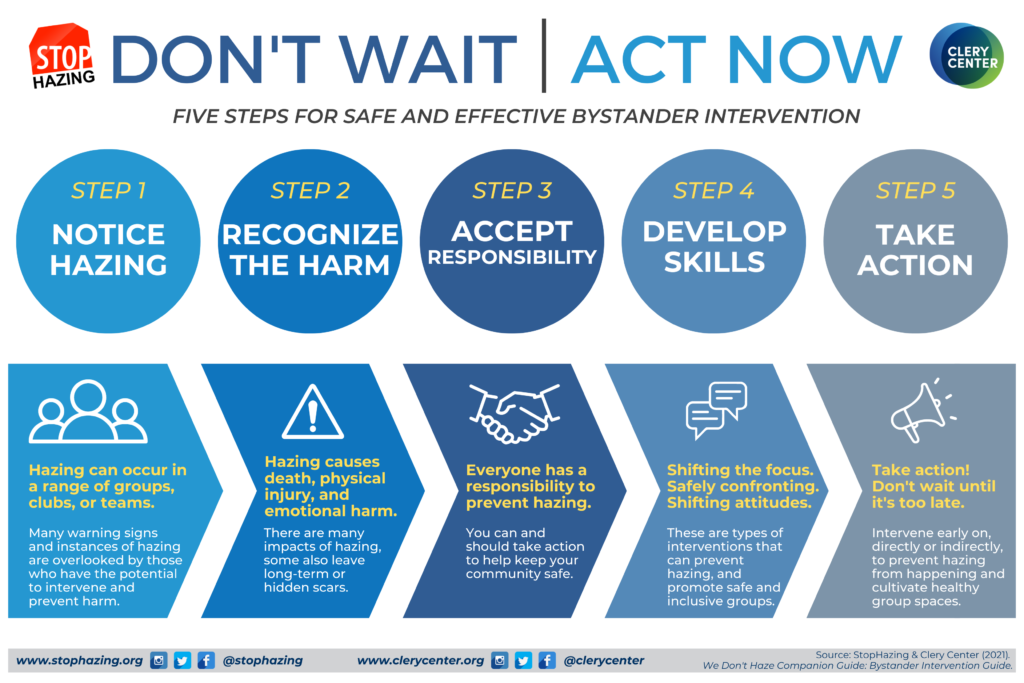 STOP HAZING

DON'T WAIT | ACT NOW

CLERY CENTER

FIVE STEPS FOR SAFE AND EFFECTIVE BYSTANDER INTERVENTION

STEP 1
NOTICE HAZING

STEP 2
RECOGNIZE THE HARM

STEP 3
ACCEPT RESPONSIBILITY

STEP 4
DEVELOP SKILLS

STEP 5
TAKE ACTION

Hazing can occur in a range of groups, clubs, or teams.

Many warning signs and instances of hazing are overlooked by those who have the potential to intervene and prevent harm.

Hazing causes death, physical injury, and emotional harm.

There are many impacts of hazing, some also leave long-term or hidden scars.

Everyone has a responsibility to prevent hazing.

You can and should take action to help keep your community safe.

Shifting the focus. Safely confronting. Shifting attitudes.

These are types of interventions that can prevent hazing, and promote safe and inclusive groups.

Take action! Don't wait until it's too late.

Intervene early on, directly or indirectly, to prevent hazing from happening and cultivate healthy group spaces.

www.stophazing.org @stophazing www.clerycenter.org @clerycenter

Source: StopHazing & Clery Center (2021). We Don't Haze Companion Guide: Bystander Intervention Guide.